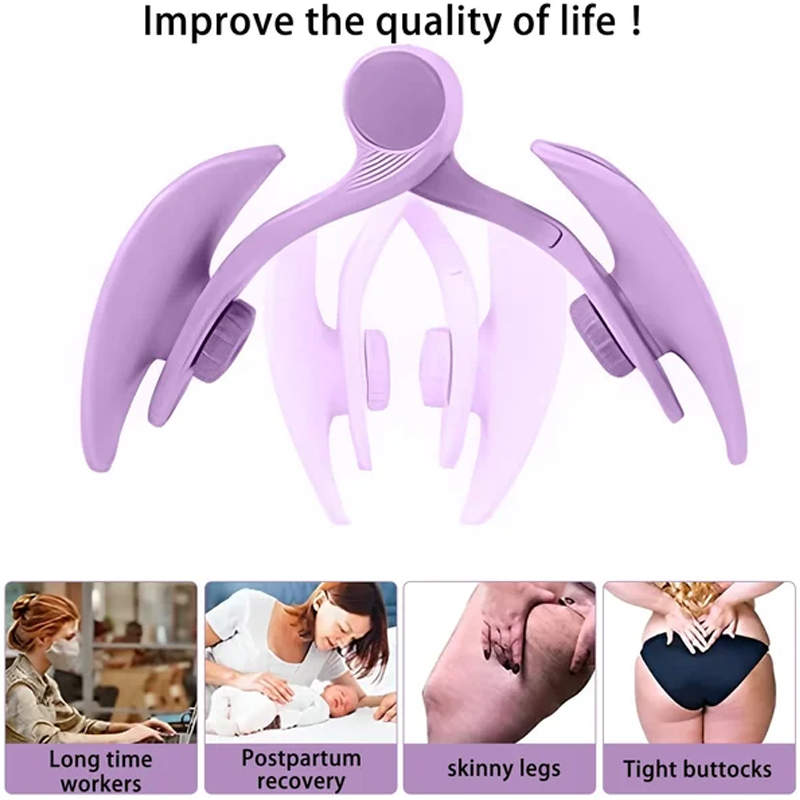 Improve the quality of life !

Long time workers

Postpartum recovery

skinny legs

Tight buttocks